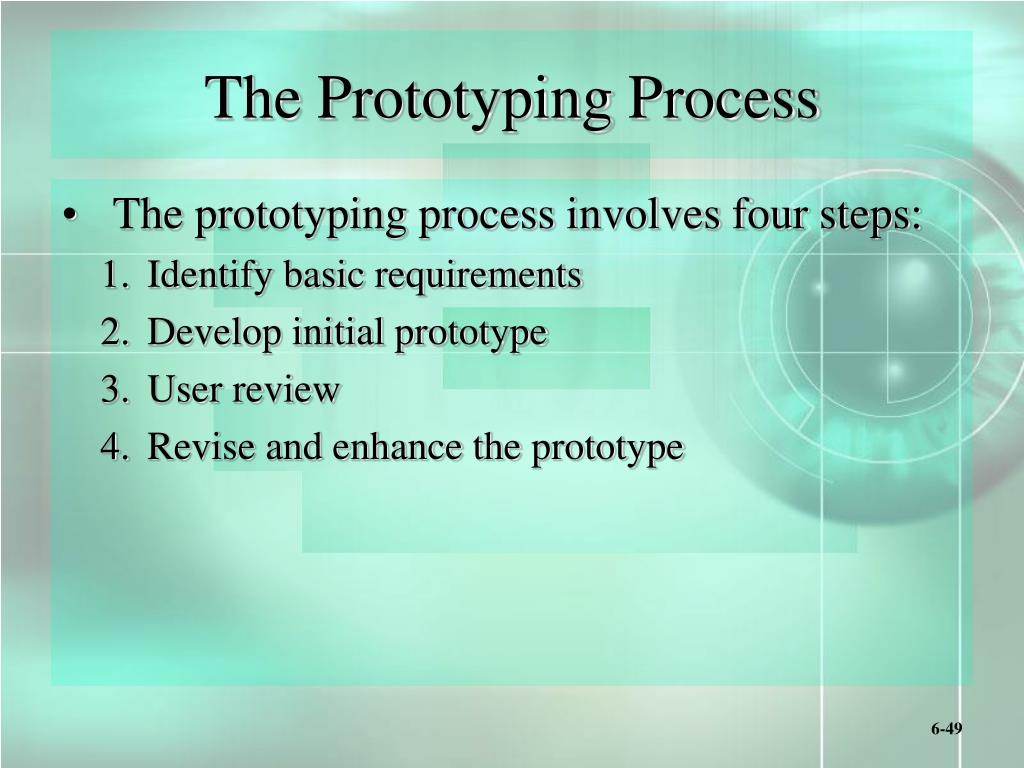 The Prototyping Process

• The prototyping process involves four steps:

1. Identify basic requirements
2. Develop initial prototype
3. User review
4. Revise and enhance the prototype

6-49